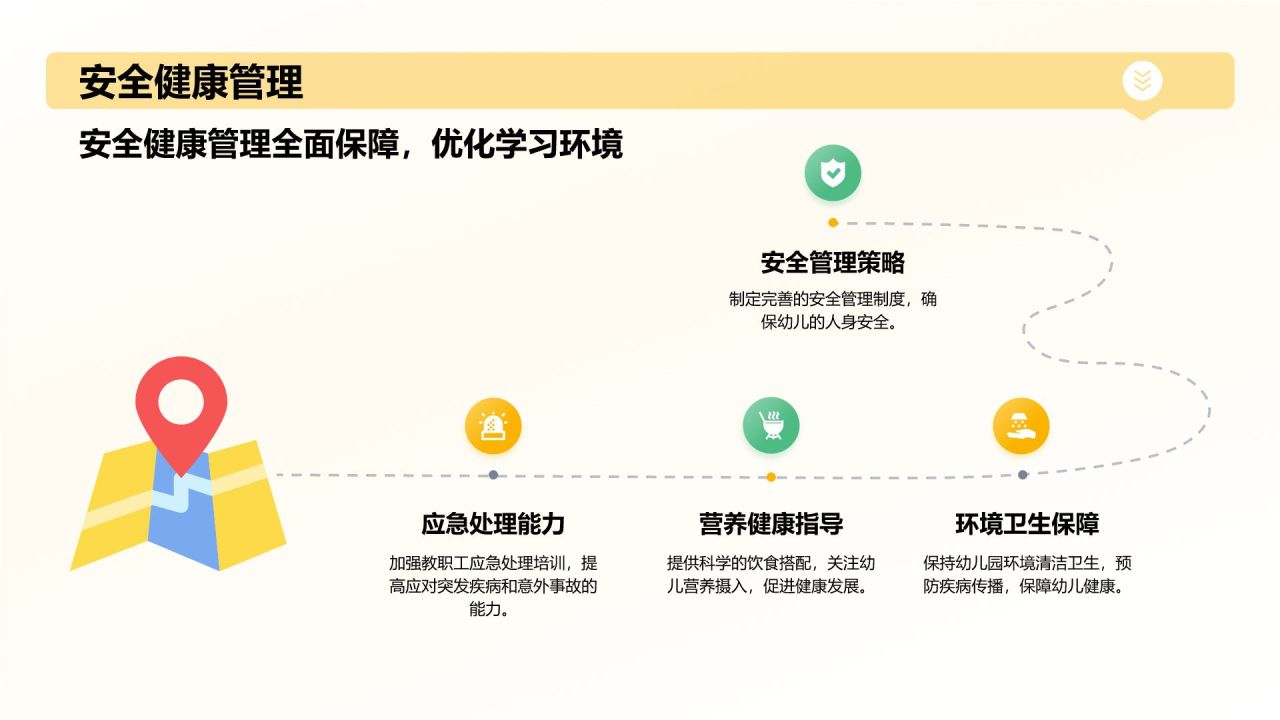 安全健康管理

安全健康管理全面保障，优化学习环境

安全管理策略

制定完善的安全管理制度，确保幼儿的人身安全。

应急处理能力

加强教职工应急处理培训，提高应对突发疾病和意外事故的能力。

营养健康指导

提供科学的饮食搭配，关注幼儿营养摄入，促进健康发展。

环境卫生保障

保持幼儿园环境清洁卫生，预防疾病传播，保障幼儿健康。